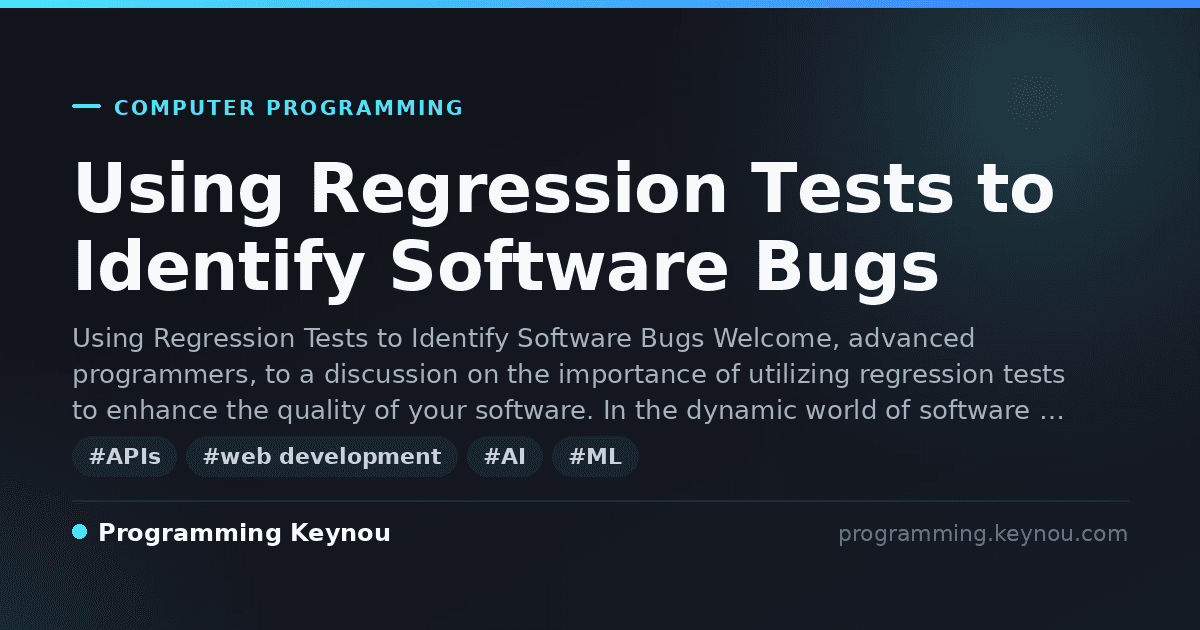 COMPUTER PROGRAMMING

Using Regression Tests to Identify Software Bugs

Using Regression Tests to Identify Software Bugs Welcome, advanced programmers, to a discussion on the importance of utilizing regression tests to enhance the quality of your software. In the dynamic world of software …

#APIs #web development #AI #ML

Programming Keynou

programming.keynou.com